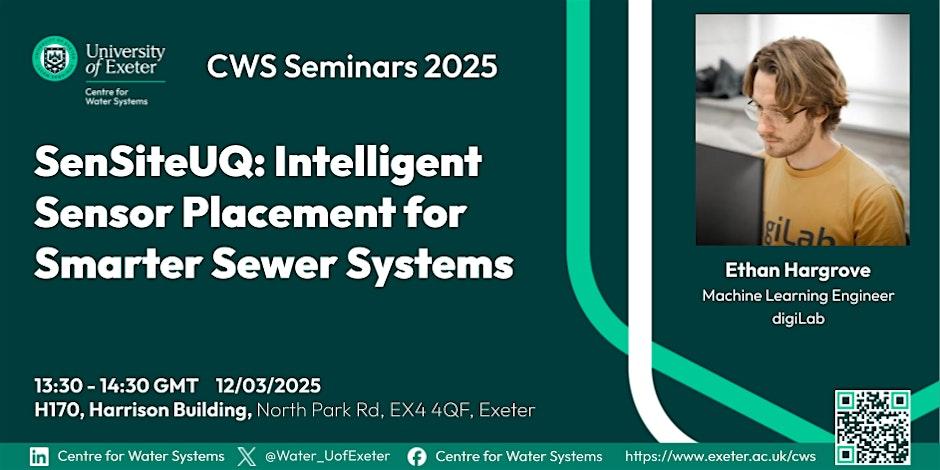 University of Exeter
Centre for Water Systems

CWS Seminars 2025

SenSiteUQ: Intelligent Sensor Placement for Smarter Sewer Systems

giLab

Ethan Hargrove
Machine Learning Engineer
digiLab

13:30 - 14:30 GMT 12/03/2025
H170, Harrison Building, North Park Rd, EX4 4QF, Exeter

Centre for Water Systems @Water_UofExeter Centre for Water Systems https://www.exeter.ac.uk/cws